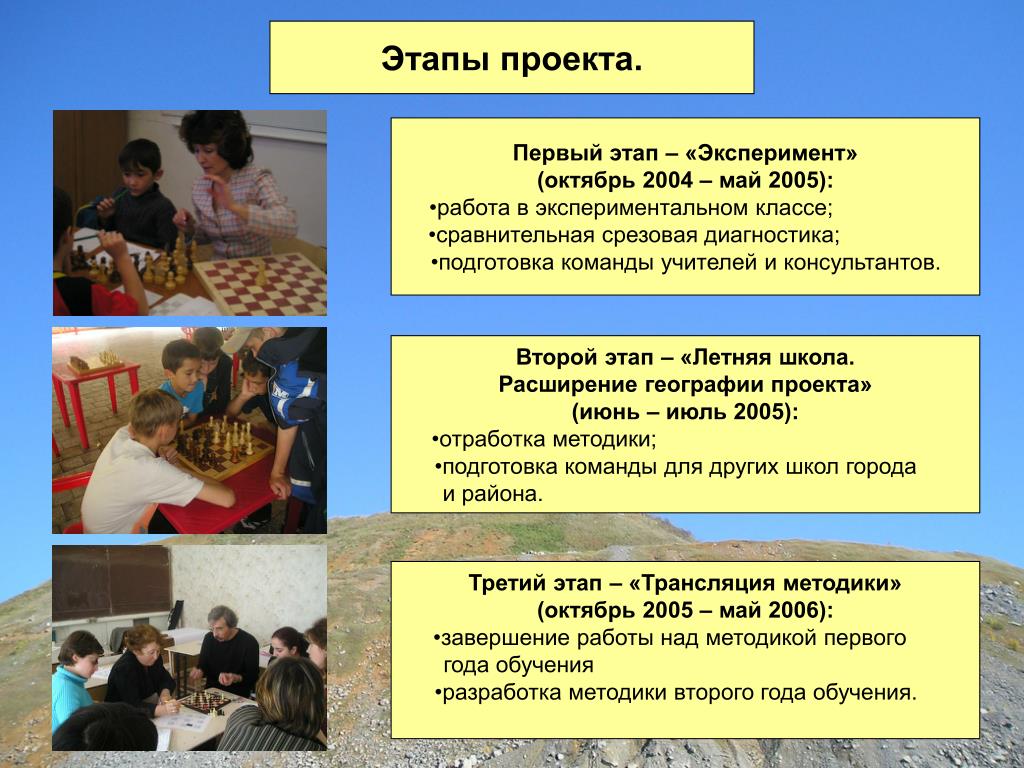 Этапы проекта.

Первый этап – «Эксперимент»
(октябрь 2004 – май 2005):
•работа в экспериментальном классе;
•сравнительная срезовая диагностика;
•подготовка команды учителей и консультантов.

Второй этап – «Летняя школа.
Расширение географии проекта»
(июнь – июль 2005):
•отработка методики;
•подготовка команды для других школ города и района.

Третий этап – «Трансляция методики»
(октябрь 2005 – май 2006):
•завершение работы над методикой первого года обучения
•разработка методики второго года обучения.